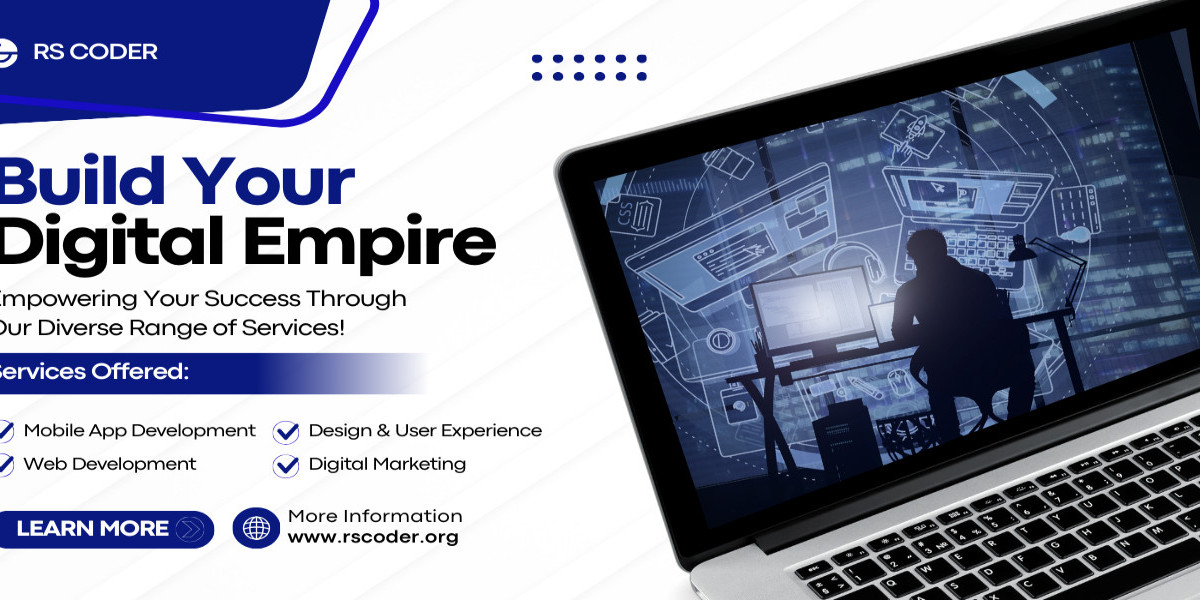 RS CODER

Build Your Digital Empire

Empowering Your Success Through Our Diverse Range of Services!

Services Offered:

Mobile App Development
Web Development
Design & User Experience
Digital Marketing

LEARN MORE

More Information
www.rscoder.org